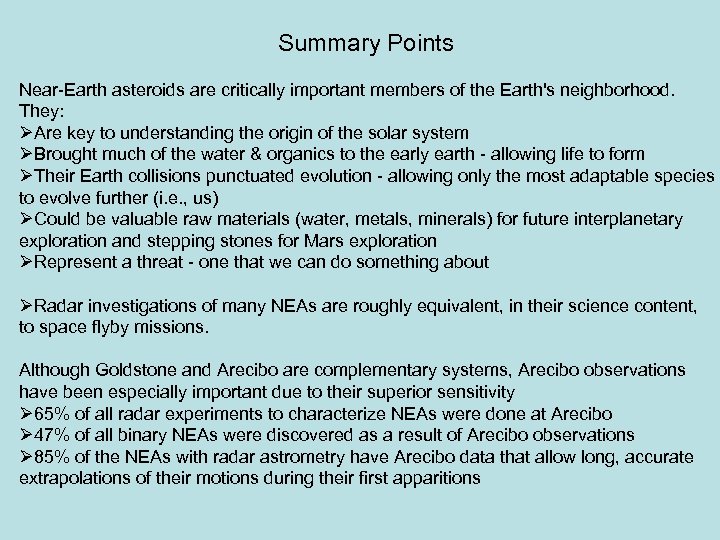 Summary Points

Near-Earth asteroids are critically important members of the Earth's neighborhood. They:
➢Are key to understanding the origin of the solar system
➢Brought much of the water & organics to the early earth - allowing life to form
➢Their Earth collisions punctuated evolution - allowing only the most adaptable species to evolve further (i.e., us)
➢Could be valuable raw materials (water, metals, minerals) for future interplanetary exploration and stepping stones for Mars exploration
➢Represent a threat - one that we can do something about

➢Radar investigations of many NEAs are roughly equivalent, in their science content, to space flyby missions.

Although Goldstone and Arecibo are complementary systems, Arecibo observations have been especially important due to their superior sensitivity
➢65% of all radar experiments to characterize NEAs were done at Arecibo
➢47% of all binary NEAs were discovered as a result of Arecibo observations
➢85% of the NEAs with radar astrometry have Arecibo data that allow long, accurate extrapolations of their motions during their first apparitions